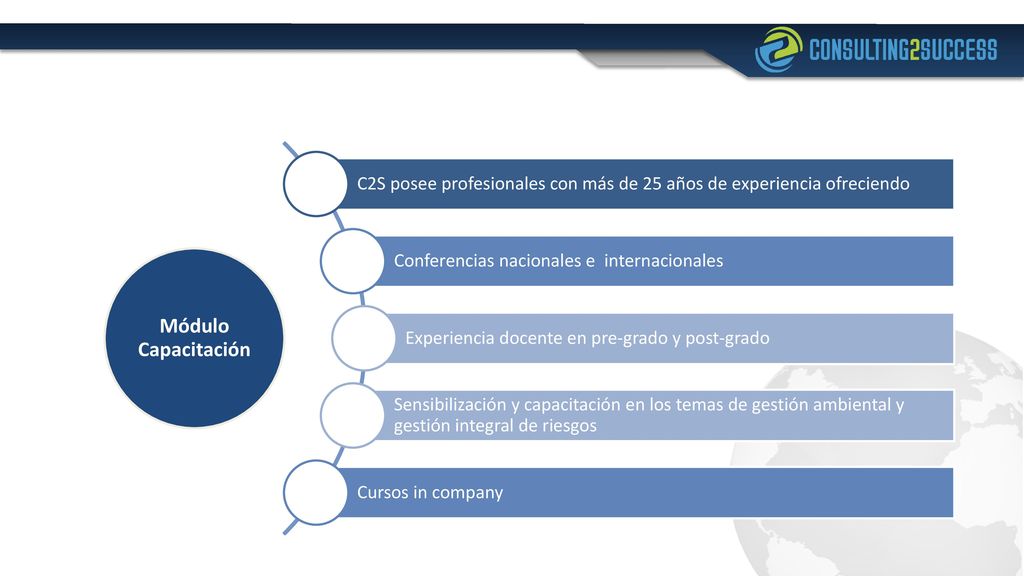 CONSULTING2SUCCESS

Módulo Capacitación

C2S posee profesionales con más de 25 años de experiencia ofreciendo

Conferencias nacionales e internacionales

Experiencia docente en pre-grado y post-grado

Sensibilización y capacitación en los temas de gestión ambiental y gestión integral de riesgos

Cursos in company